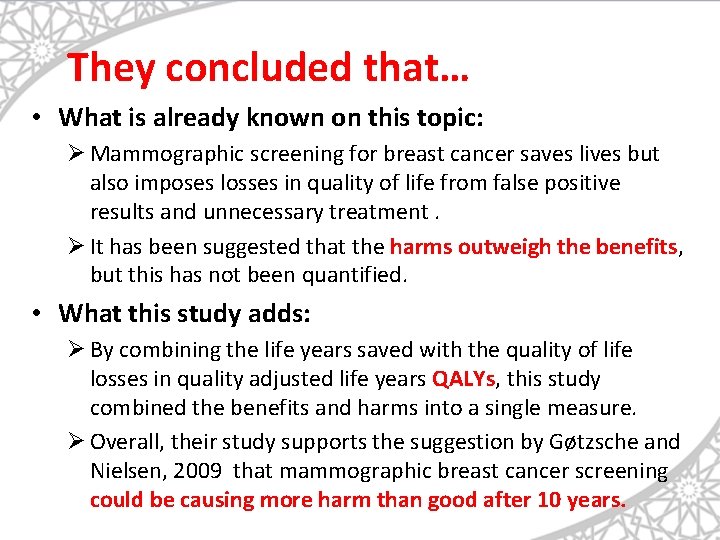 They concluded that…

• What is already known on this topic:

➢ Mammographic screening for breast cancer saves lives but also imposes losses in quality of life from false positive results and unnecessary treatment .

➢ It has been suggested that the harms outweigh the benefits, but this has not been quantified.

• What this study adds:

➢ By combining the life years saved with the quality of life losses in quality adjusted life years QALYs, this study combined the benefits and harms into a single measure.

➢ Overall, their study supports the suggestion by Gøtzsche and Nielsen, 2009 that mammographic breast cancer screening could be causing more harm than good after 10 years.